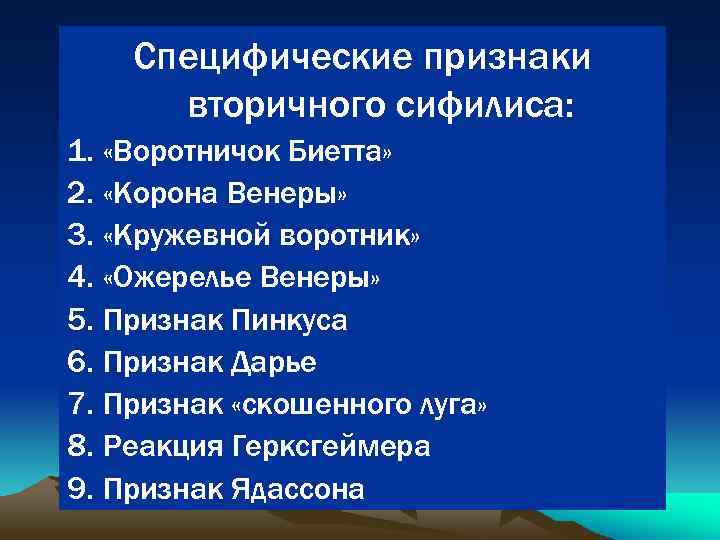 Специфические признаки вторичного сифилиса:

1. «Воротничок Биетта»
2. «Корона Венеры»
3. «Кружевной воротник»
4. «Ожерелье Венеры»
5. Признак Пинкуса
6. Признак Дарье
7. Признак «скошенного луга»
8. Реакция Герксгеймера
9. Признак Ядассона